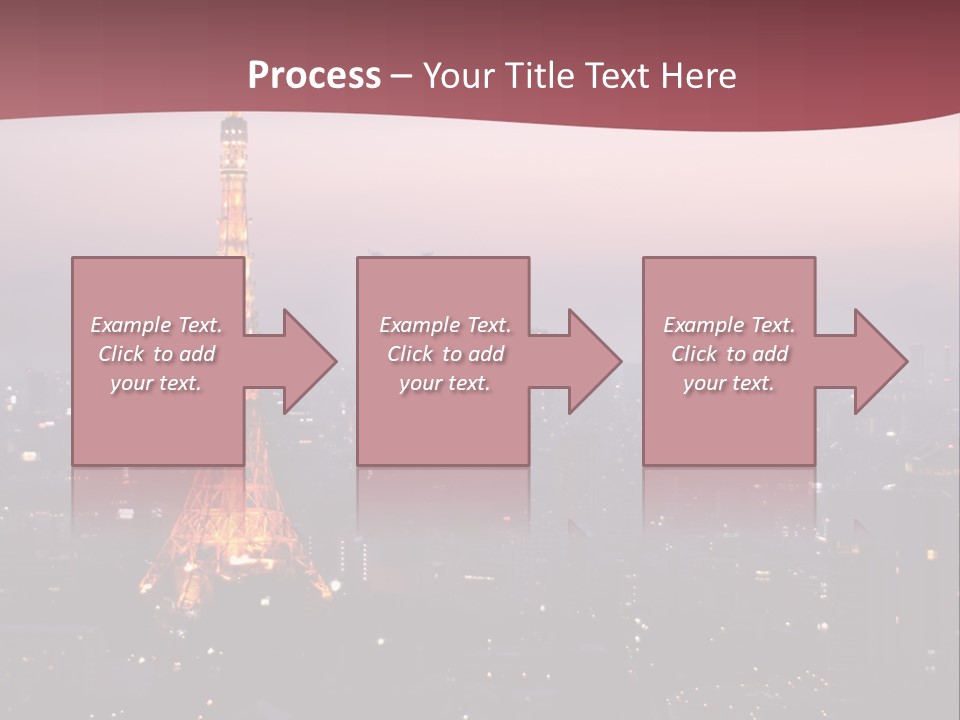 Process – Your Title Text Here

Example Text. Click to add your text.

Example Text. Click to add your text.

Example Text. Click to add your text.